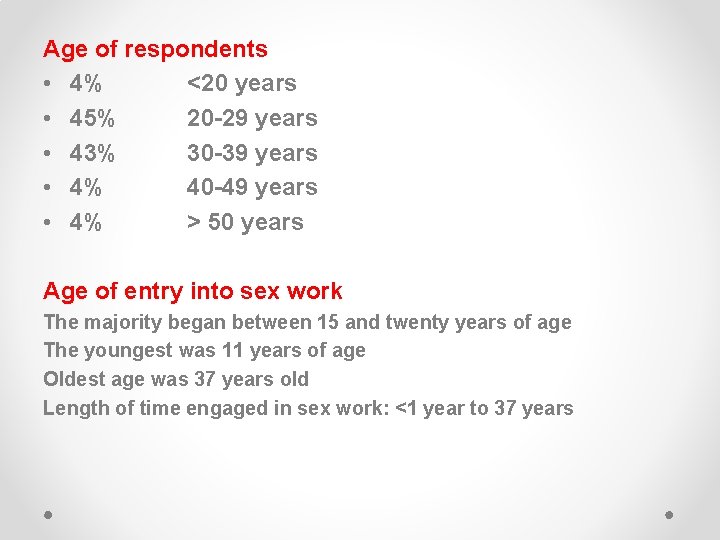 Age of respondents
• 4% <20 years
• 45% 20-29 years
• 43% 30-39 years
• 4% 40-49 years
• 4% > 50 years

Age of entry into sex work
The majority began between 15 and twenty years of age
The youngest was 11 years of age
Oldest age was 37 years old
Length of time engaged in sex work: <1 year to 37 years